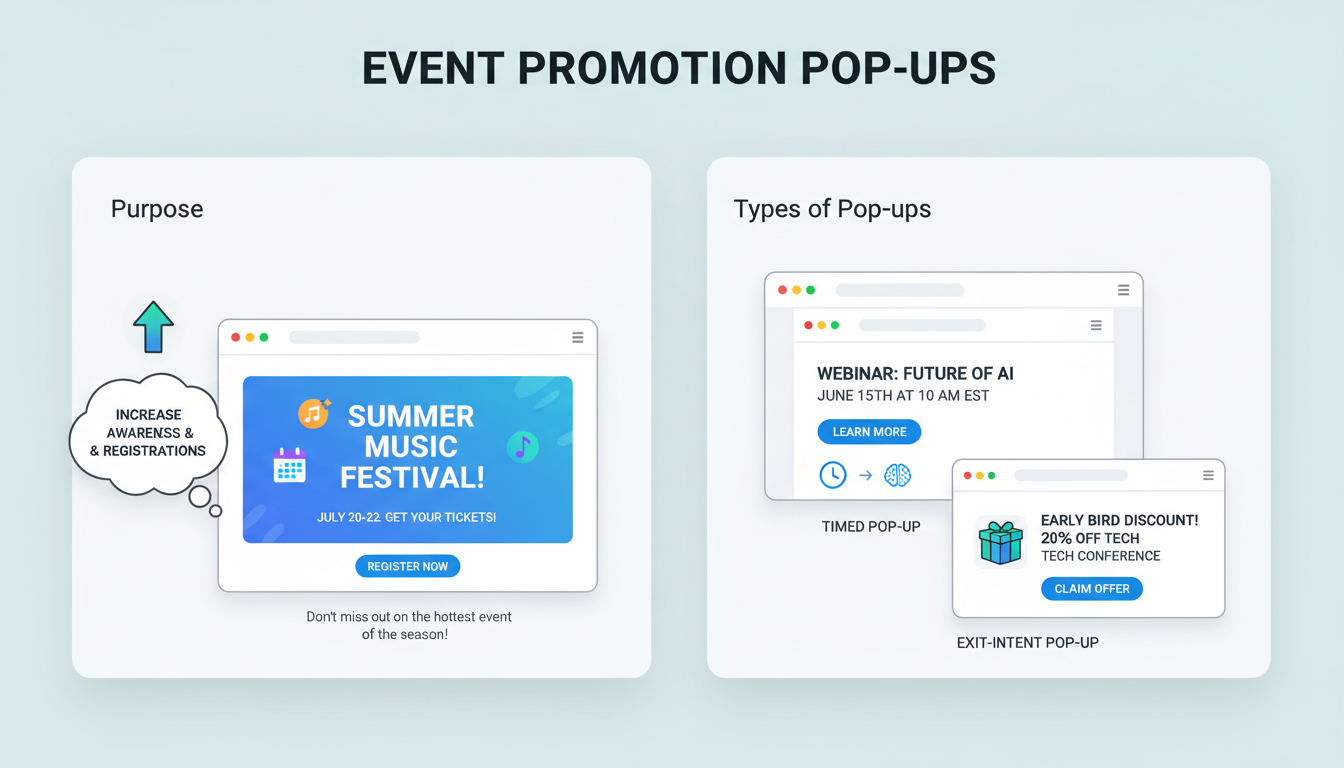 EVENT PROMOTION POP-UPS

Purpose

INCREASE AWARENSS & & REGISTRATIONS

SUMMER MUSIC FESTIVAL!

JULY 20-22. GET YOUR TICKETS!

REGISTER NOW

Don't miss out on the hottest event of the season!

Types of Pop-ups

WEBINAR: FUTURE OF AI
JUNE 15TH AT 10 AM EST

LEARN MORE

TIMED POP-UP

EARLY BIRD DISCOUNT!
20% OFF TECH
TECH CONFERENCE

CLAIM OFFER

EXIT-INTENT POP-UP